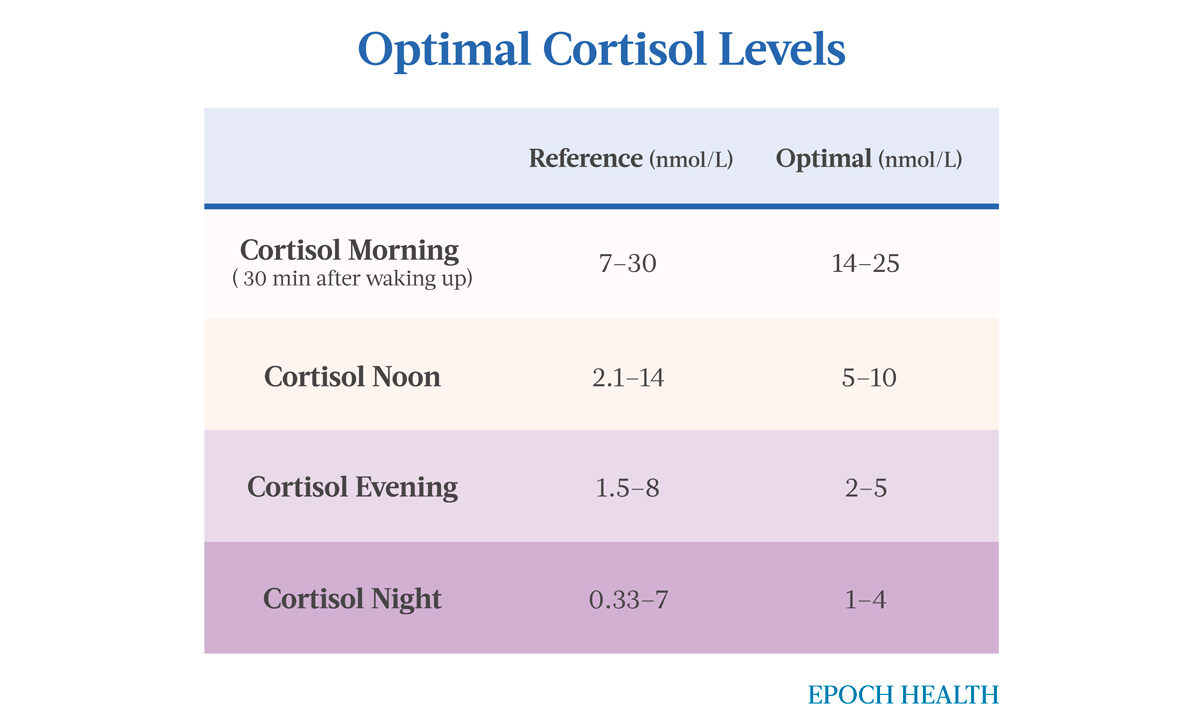 Optimal Cortisol Levels

| | Reference (nmol/L) | Optimal (nmol/L) |
|---|---|---|
| Cortisol Morning ( 30 min after waking up) | 7–30 | 14–25 |
| Cortisol Noon | 2.1–14 | 5–10 |
| Cortisol Evening | 1.5–8 | 2–5 |
| Cortisol Night | 0.33–7 | 1–4 |

EPOCH HEALTH